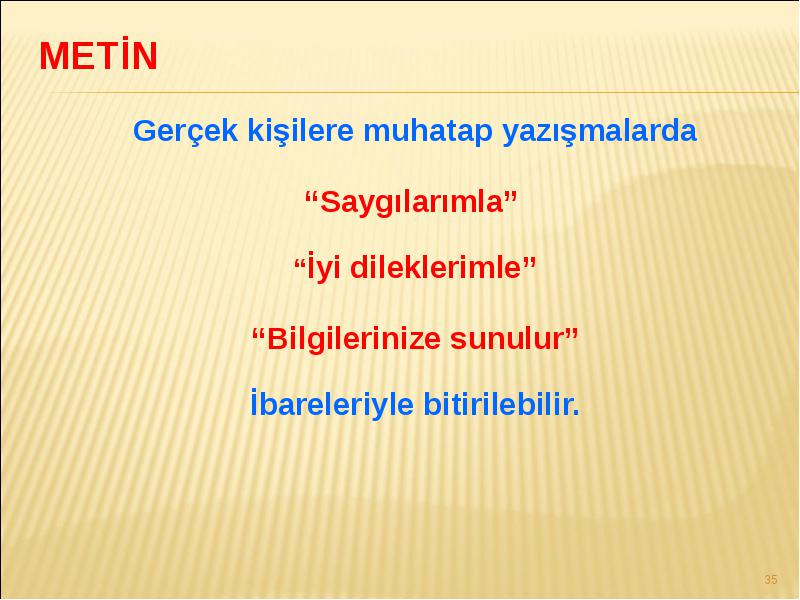 METİN

Gerçek kişilere muhatap yazışmalarda

“Saygılarımla”

“İyi dileklerimle”

“Bilgilerinize sunulur”

İbareleriyle bitirilebilir.

35